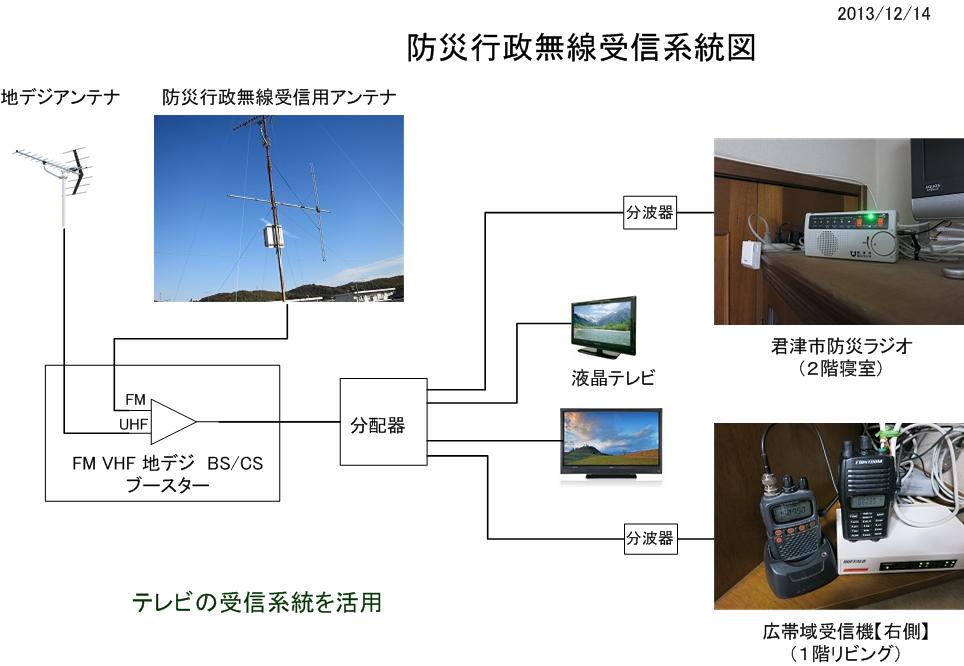 2013/12/14

防災行政無線受信系統図

地デジアンテナ

防災行政無線受信用アンテナ

FM

UHF

FM VHF 地デジ BS/CS
ブースター

分配器

分波器

液晶テレビ

分波器

君津市防災ラジオ
（2階寝室）

広帯域受信機【右側】
（1階リビング）

テレビの受信系統を活用